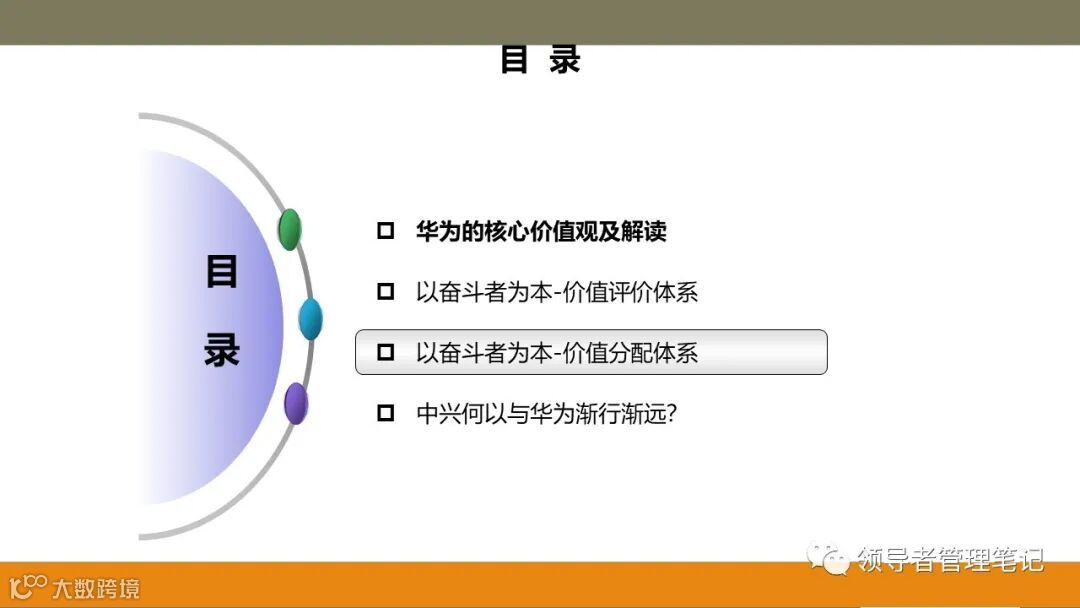 目 录

目
录

□ 华为的核心价值观及解读

□ 以奋斗者为本-价值评价体系

□ 以奋斗者为本-价值分配体系

□ 中兴何以与华为渐行渐远?

领导者管理笔记

大数跨境